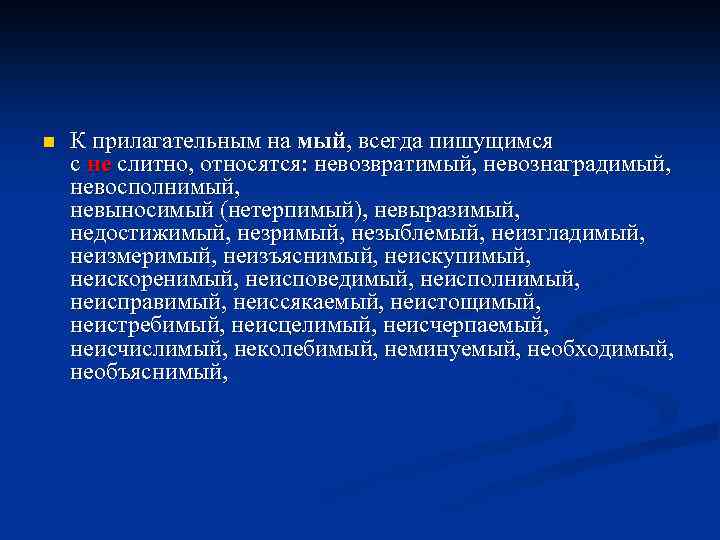 К прилагательным на мый, всегда пишущимся с не слитно, относятся: невозвратимый, невознаградимый, невосполнимый,
невыносимый (нетерпимый), невыразимый, недостижимый, незримый, незыблемый, неизгладимый, неизмеримый, неизъяснимый, неискупимый, неискоренимый, неисповедимый, неисполнимый, неисправимый, неиссякаемый, неистощимый, неистребимый, неисцелимый, неисчерпаемый, неисчислимый, неколебимый, неминуемый, необходимый, необъяснимый,